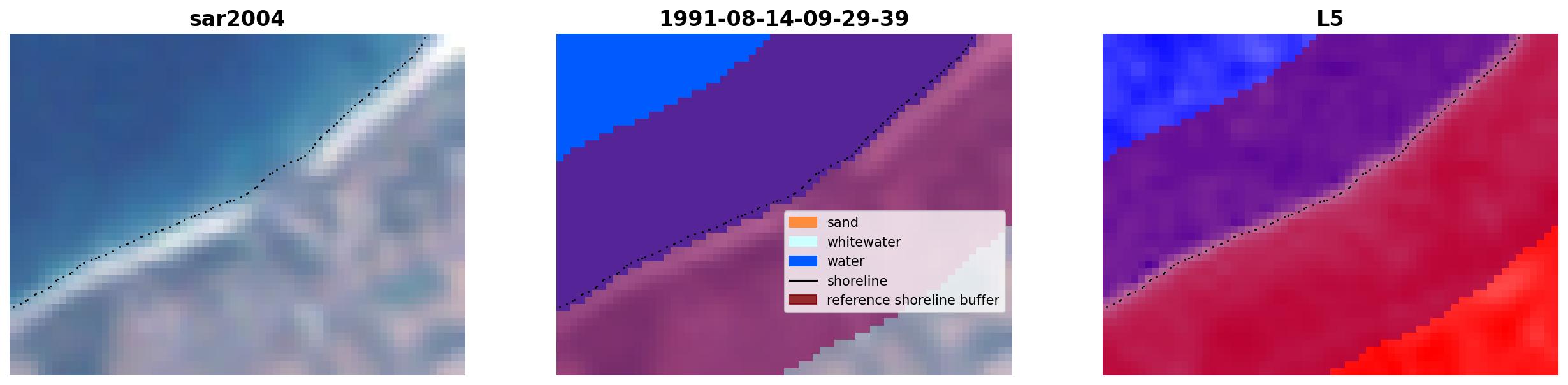 sar2004

1991-08-14-09-29-39

sand
whitewater
water
shoreline
reference shoreline buffer

L5